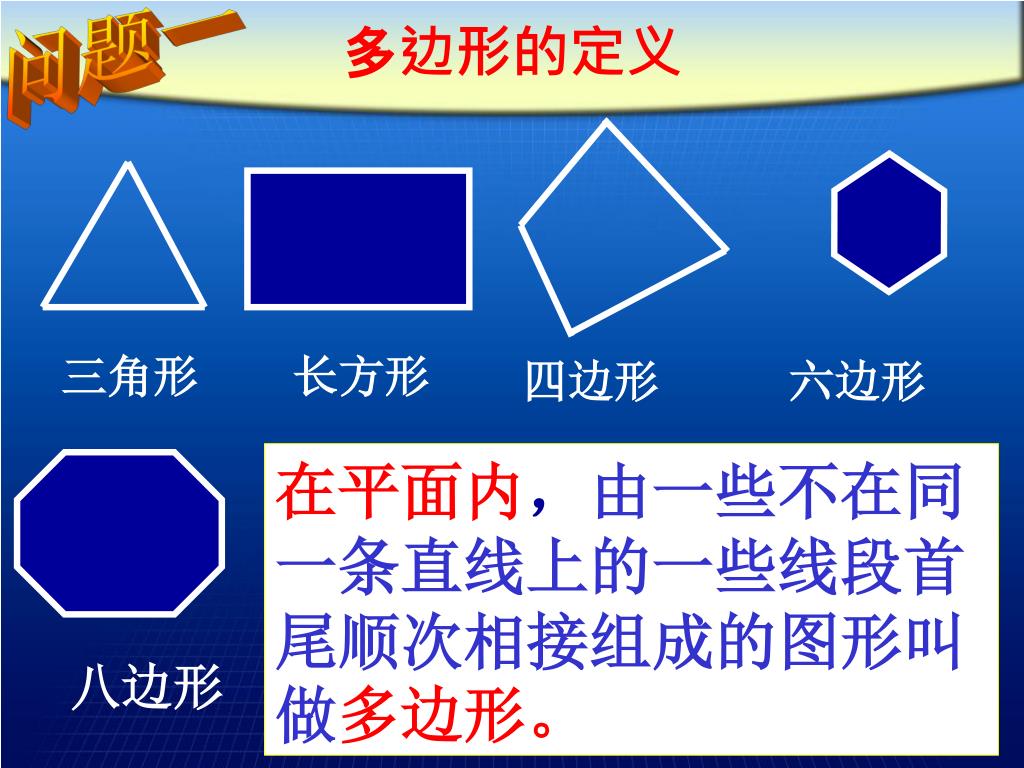 问题一

多边形的定义

三角形

长方形

四边形

六边形

八边形

在平面内，由一些不在同一条直线上的一些线段首尾顺次相接组成的图形叫做多边形。